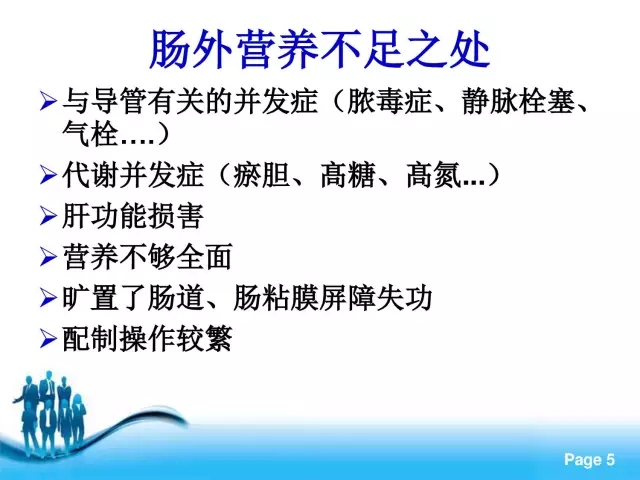 肠外营养不足之处

➢ 与导管有关的并发症（脓毒症、静脉栓塞、气栓….）

➢ 代谢并发症（瘀胆、高糖、高氮...）

➢ 肝功能损害

➢ 营养不够全面

➢ 旷置了肠道、肠粘膜屏障失功

➢ 配制操作较繁

Page 5